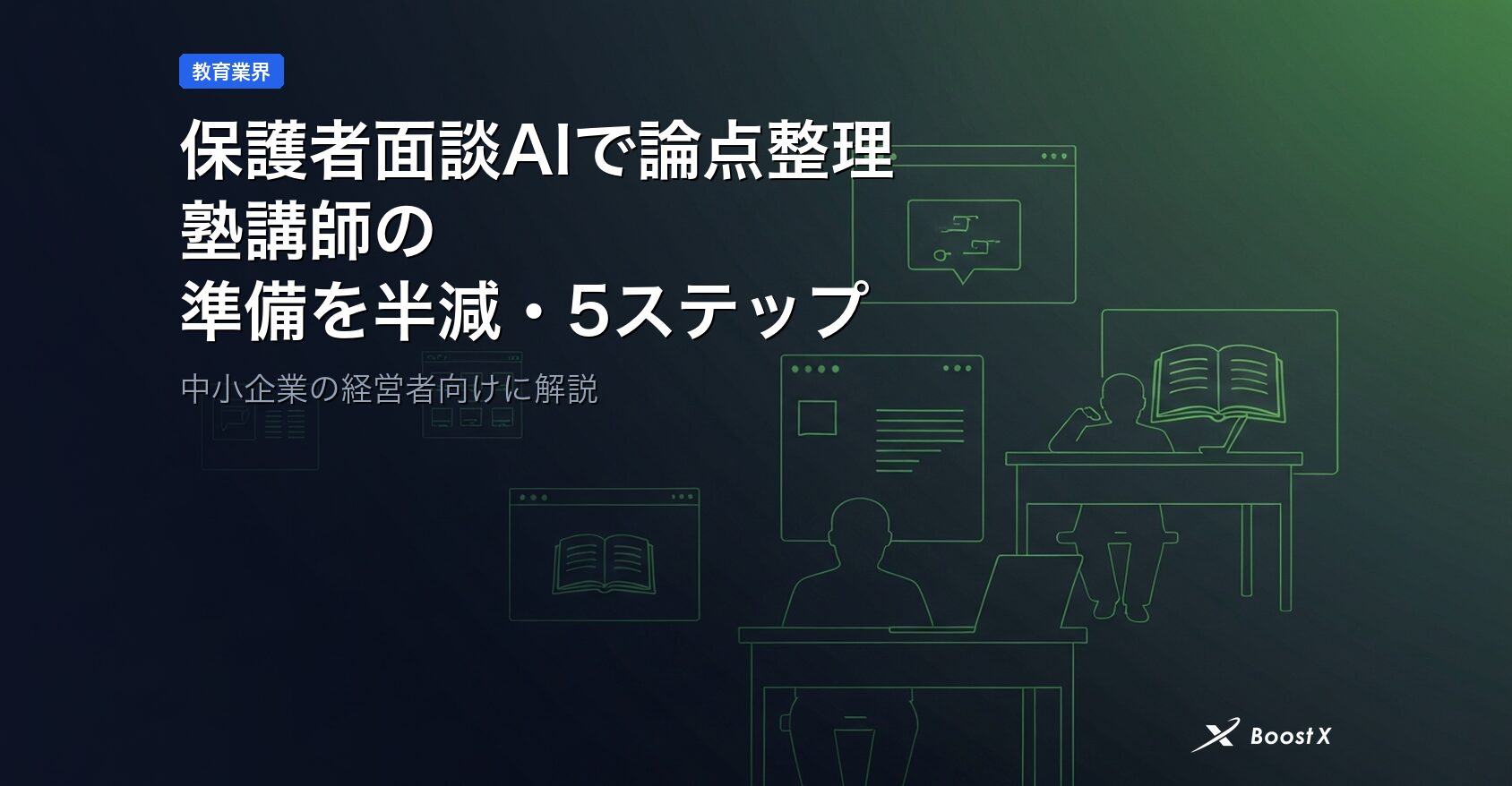 教育業界

保護者面談AIで論点整理
塾講師の
準備を半減・5ステップ

中小企業の経営者向けに解説

Boost X